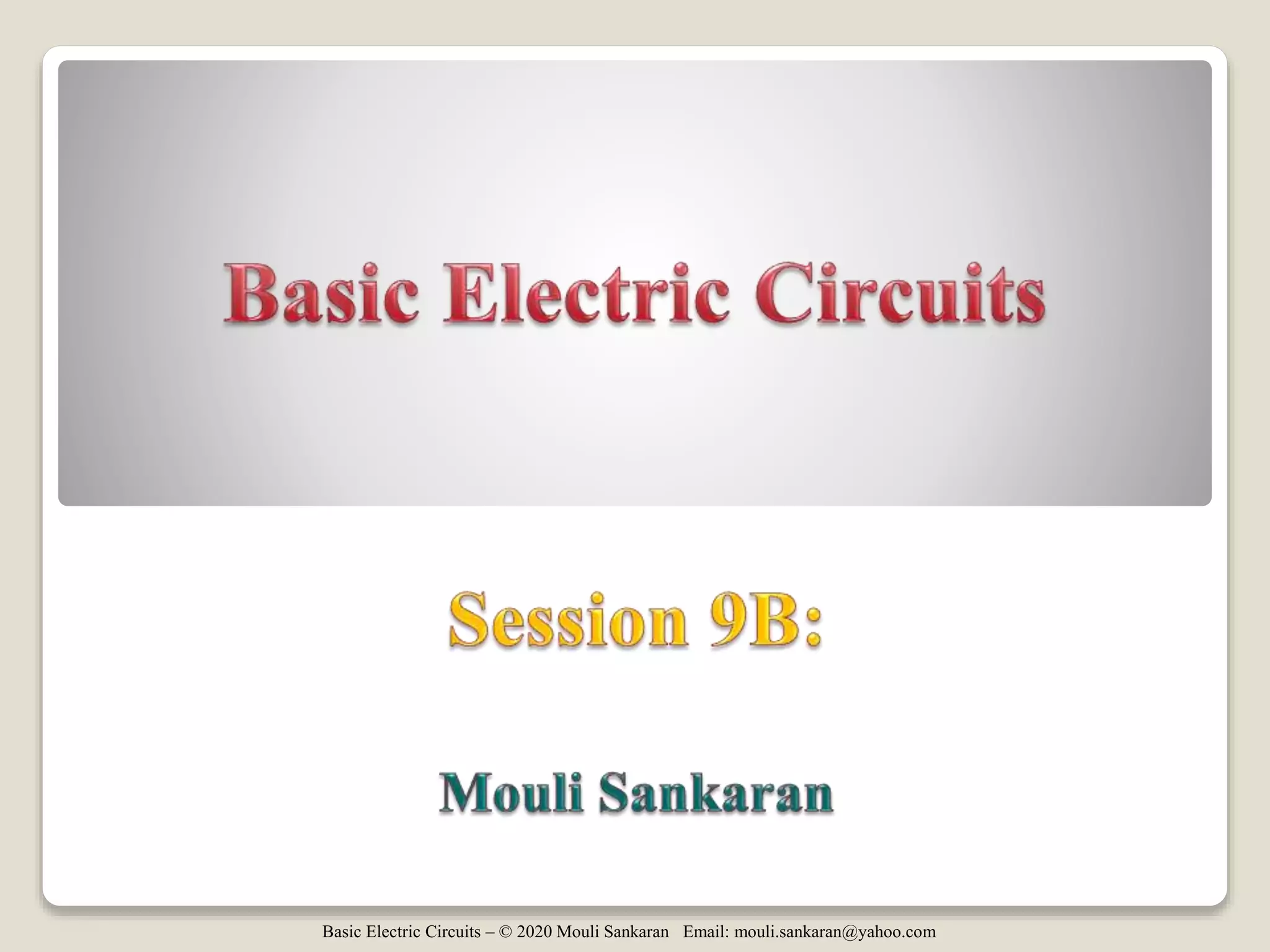 Basic Electric Circuits

Session 9B:

Mouli Sankaran

Basic Electric Circuits – © 2020 Mouli Sankaran Email: mouli.sankaran@yahoo.com